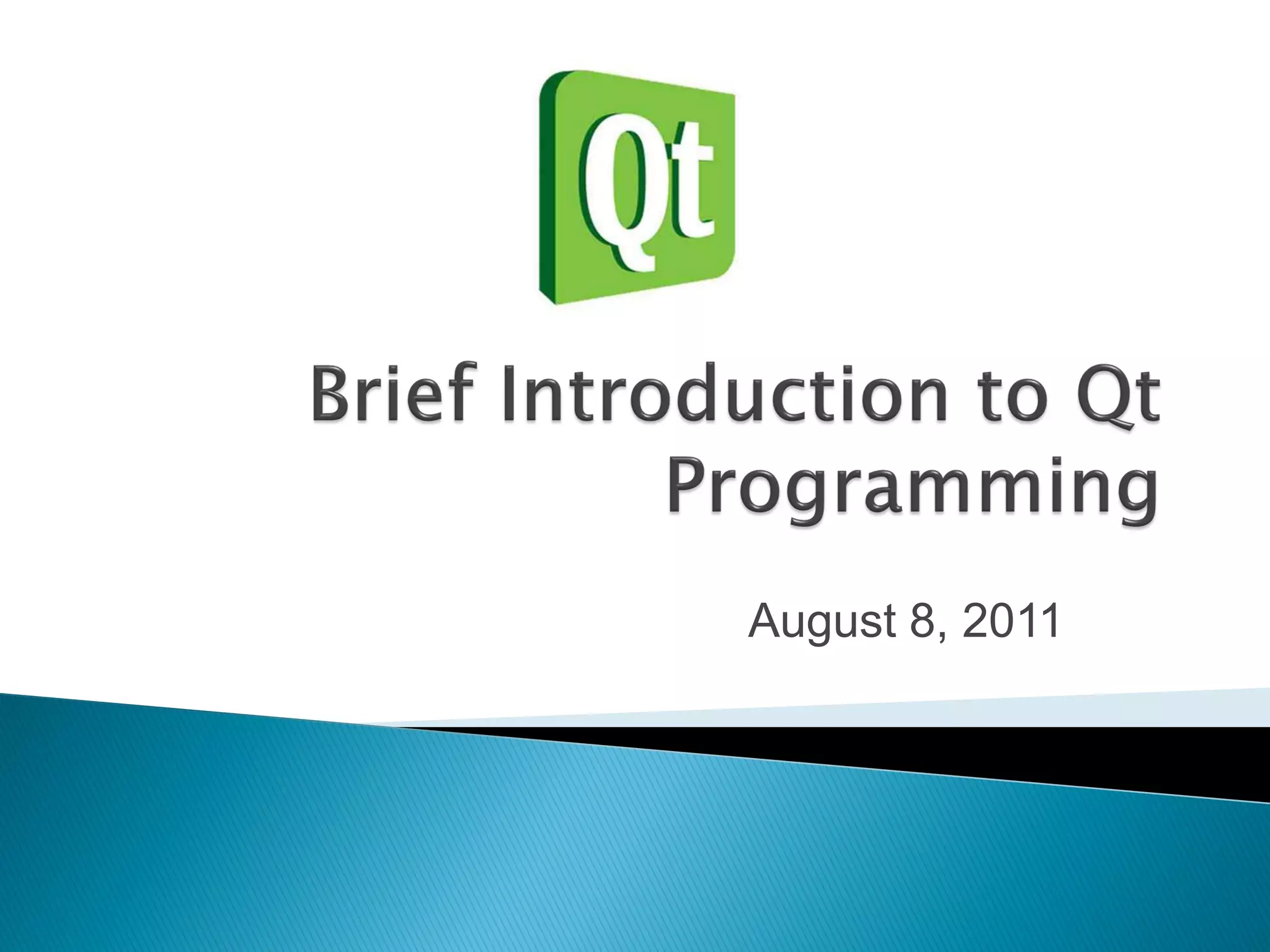 Qt

Brief Introduction to Qt Programming

August 8, 2011